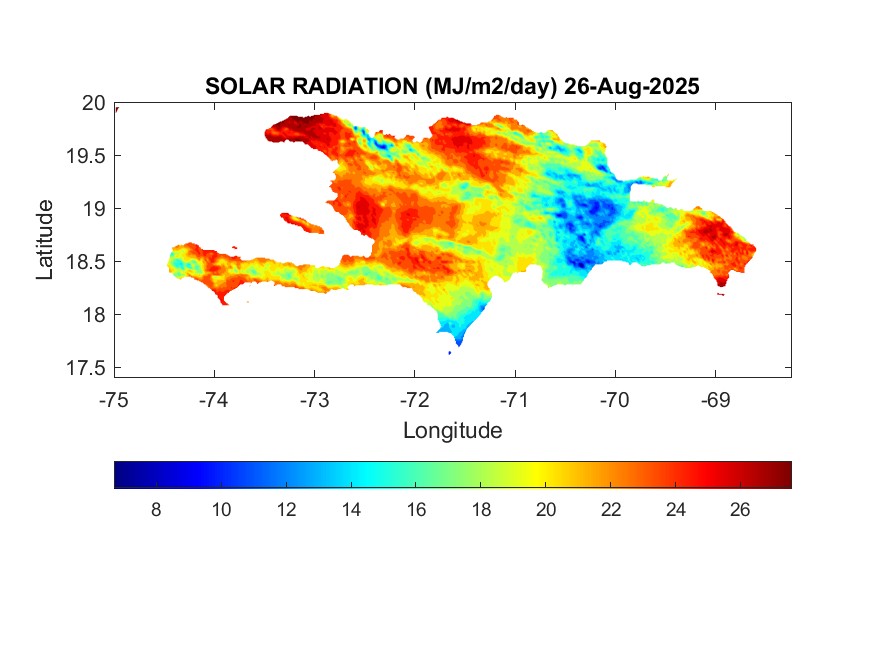 SOLAR RADIATION (MJ/m2/day) 26-Aug-2025

20
19.5
19
18.5
18
17.5

Latitude

-75 -74 -73 -72 -71 -70 -69

Longitude

8 10 12 14 16 18 20 22 24 26